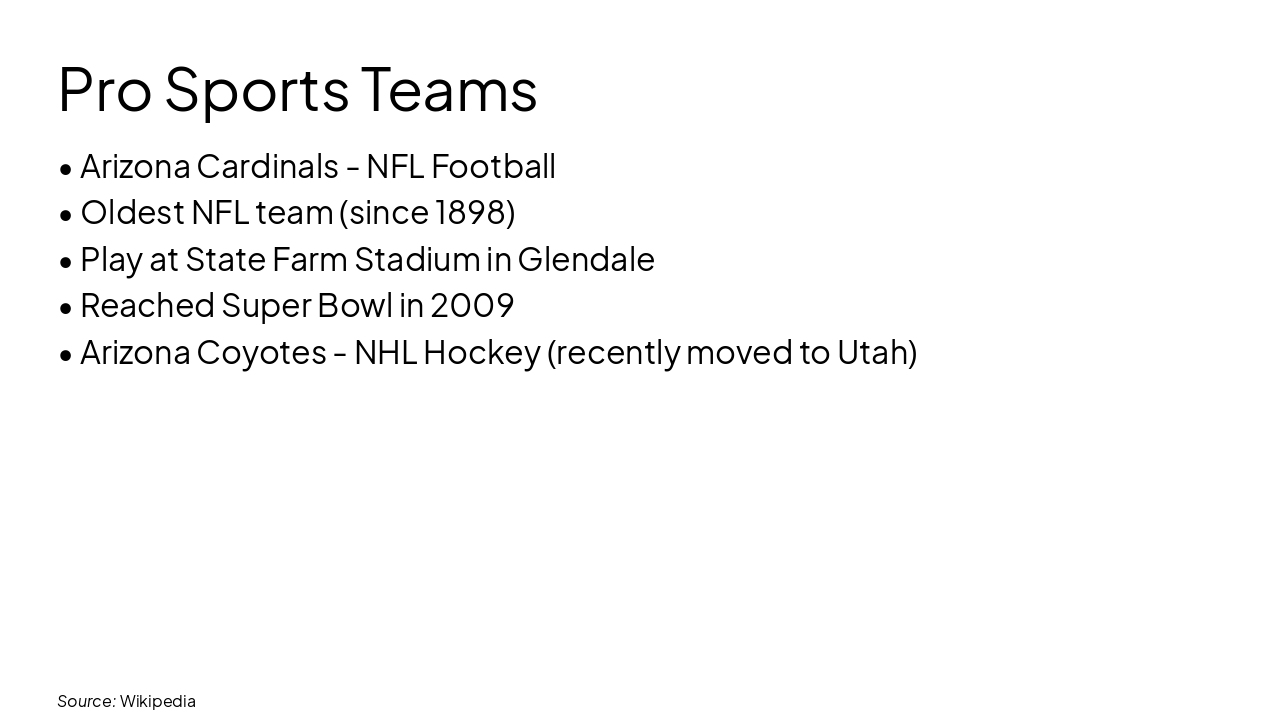 Pro Sports Teams

• Arizona Cardinals - NFL Football
• Oldest NFL team (since 1898)
• Play at State Farm Stadium in Glendale
• Reached Super Bowl in 2009
• Arizona Coyotes - NHL Hockey (recently moved to Utah)

Source: Wikipedia